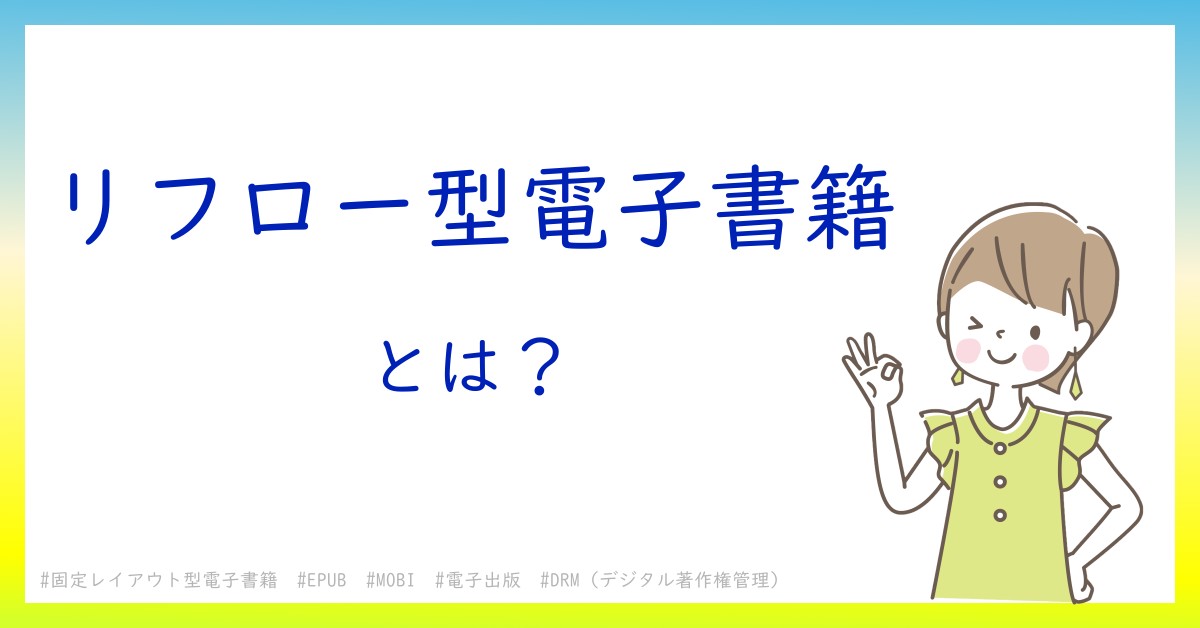 リフロー型電子書籍

とは？

#固定レイアウト型電子書籍　#EPUB　#MOBI　#電子出版　#DRM（デジタル著作権管理）